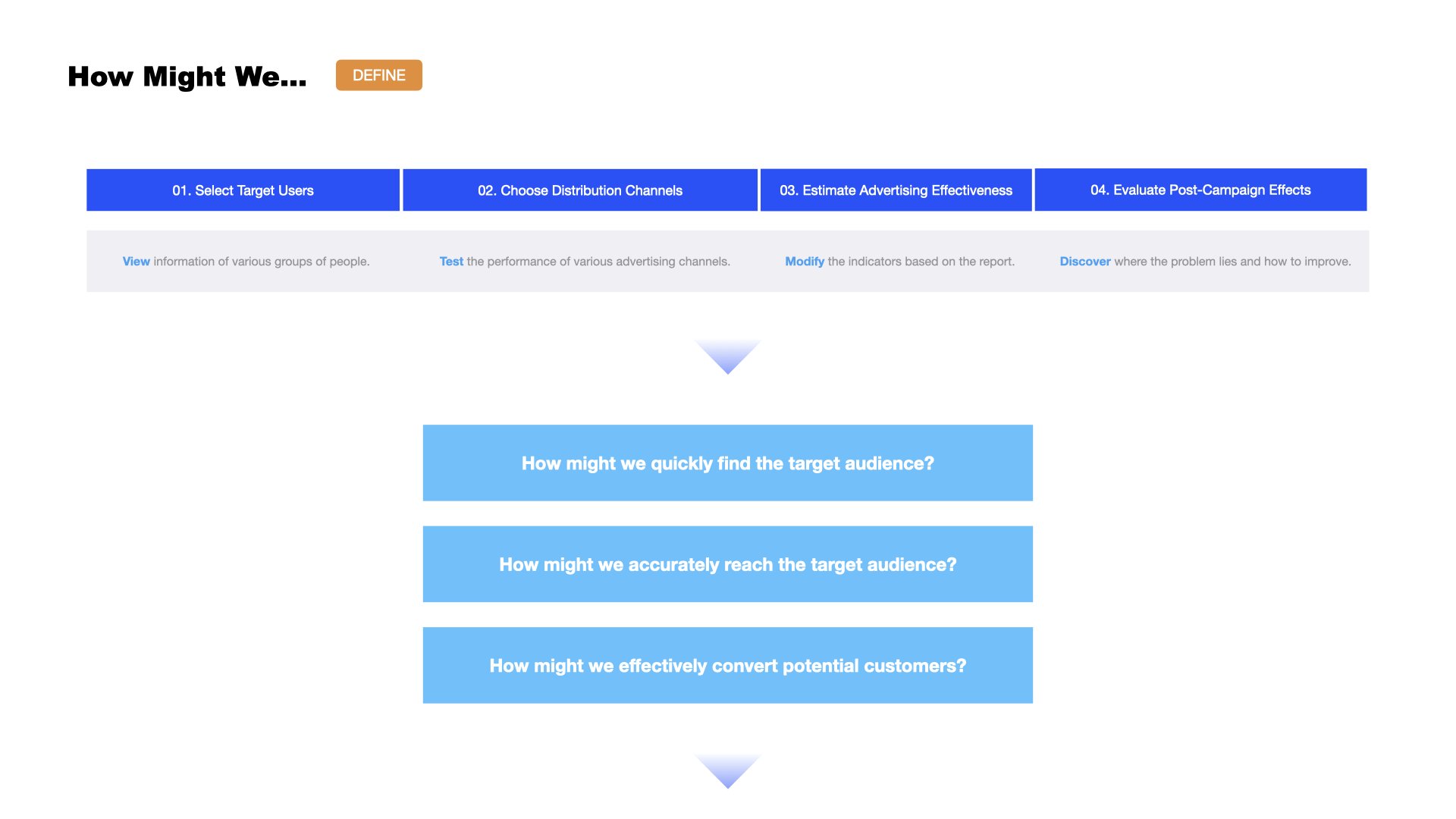 How Might We... DEFINE

| 01. Select Target Users | 02. Choose Distribution Channels | 03. Estimate Advertising Effectiveness | 04. Evaluate Post-Campaign Effects |
|---|---|---|---|
| View information of various groups of people. | Test the performance of various advertising channels. | Modify the indicators based on the report. | Discover where the problem lies and how to improve. |

How might we quickly find the target audience?

How might we accurately reach the target audience?

How might we effectively convert potential customers?